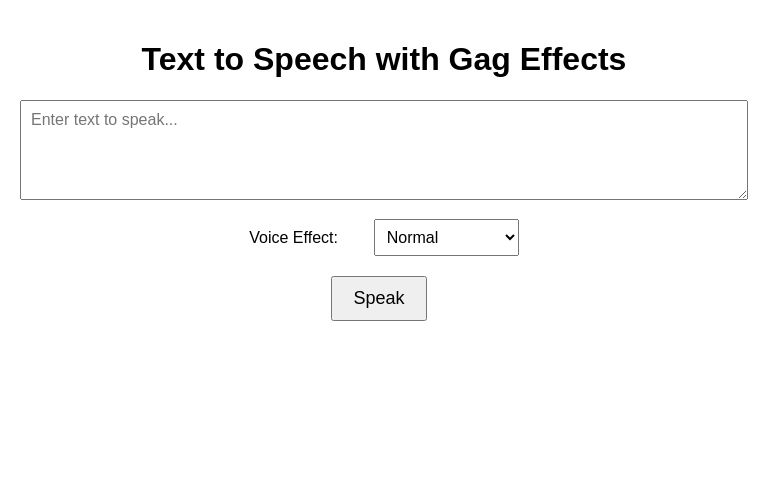 Text to Speech with Gag Effects

Enter text to speak...

Voice Effect: Normal

Speak